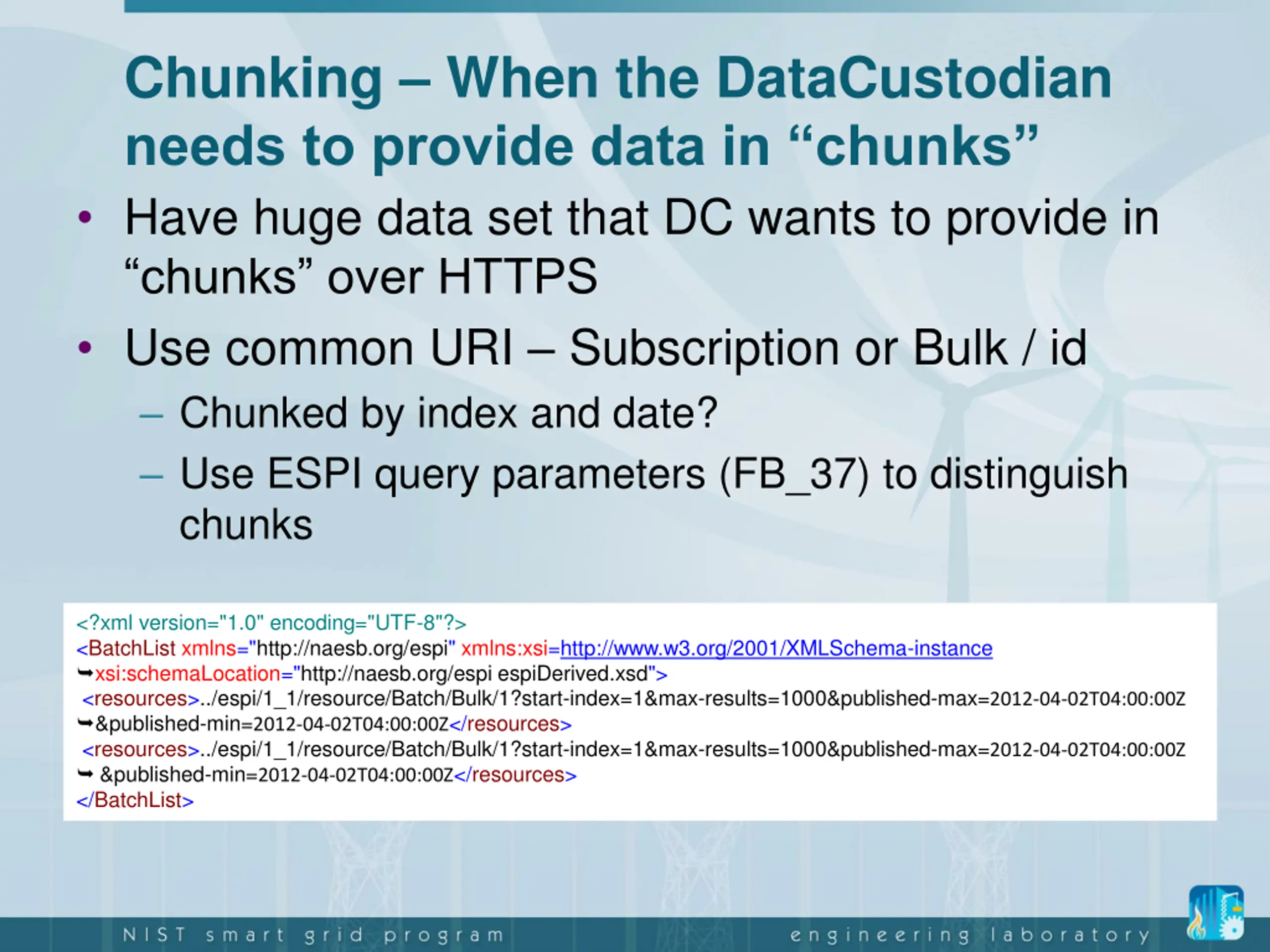 Chunking – When the DataCustodian needs to provide data in “chunks”

• Have huge data set that DC wants to provide in “chunks” over HTTPS
• Use common URI – Subscription or Bulk / id
– Chunked by index and date?
– Use ESPI query parameters (FB_37) to distinguish chunks

<?xml version="1.0" encoding="UTF-8"?>
<BatchList xmlns="http://naesb.org/espi" xmlns:xsi=http://www.w3.org/2001/XMLSchema-instance
➥xsi:schemaLocation="http://naesb.org/espi espiDerived.xsd">
<resources>../espi/1_1/resource/Batch/Bulk/1?start-index=1&max-results=1000&published-max=2012-04-02T04:00:00Z
➥&published-min=2012-04-02T04:00:00Z</resources>
<resources>../espi/1_1/resource/Batch/Bulk/1?start-index=1&max-results=1000&published-max=2012-04-02T04:00:00Z
➥ &published-min=2012-04-02T04:00:00Z</resources>
</BatchList>

NIST smart grid program
engineering laboratory